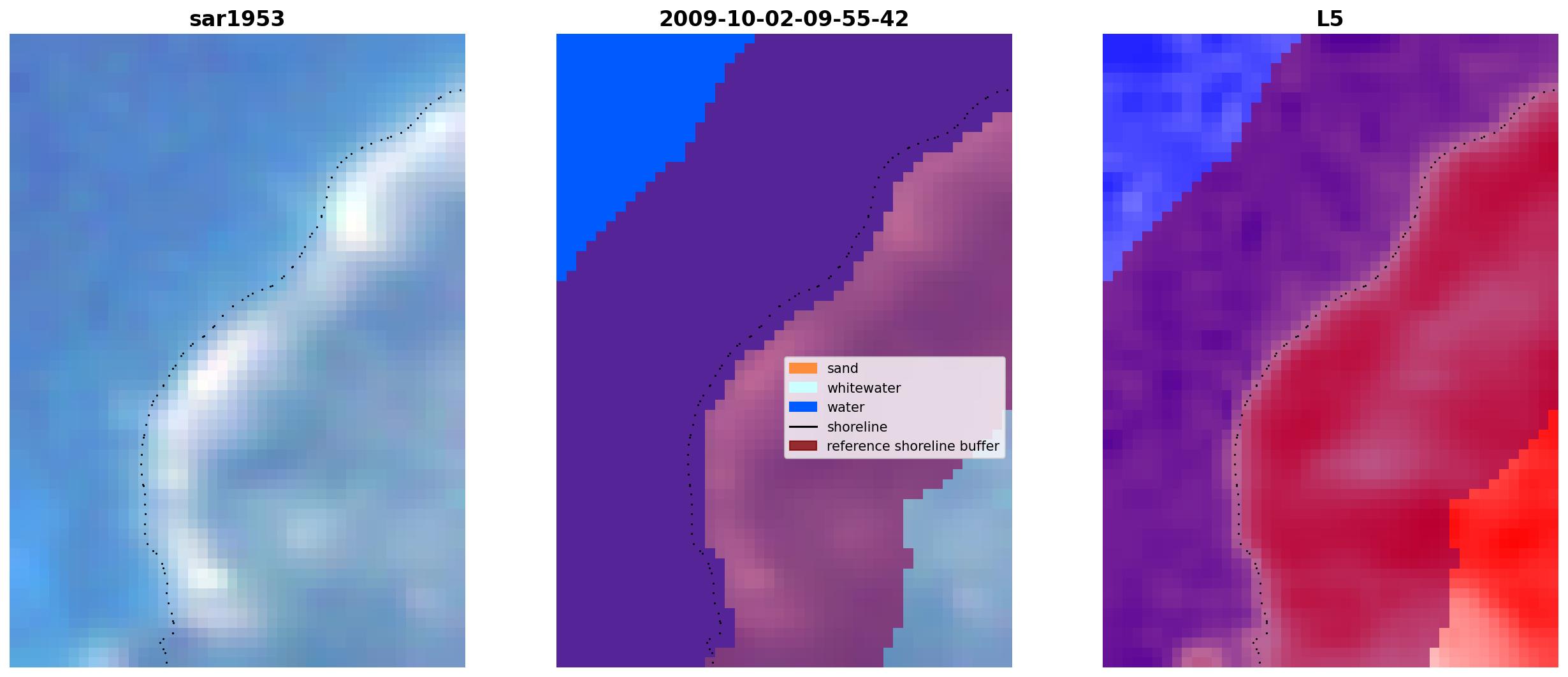 sar1953

2009-10-02-09-55-42

sand
whitewater
water
shoreline
reference shoreline buffer

L5